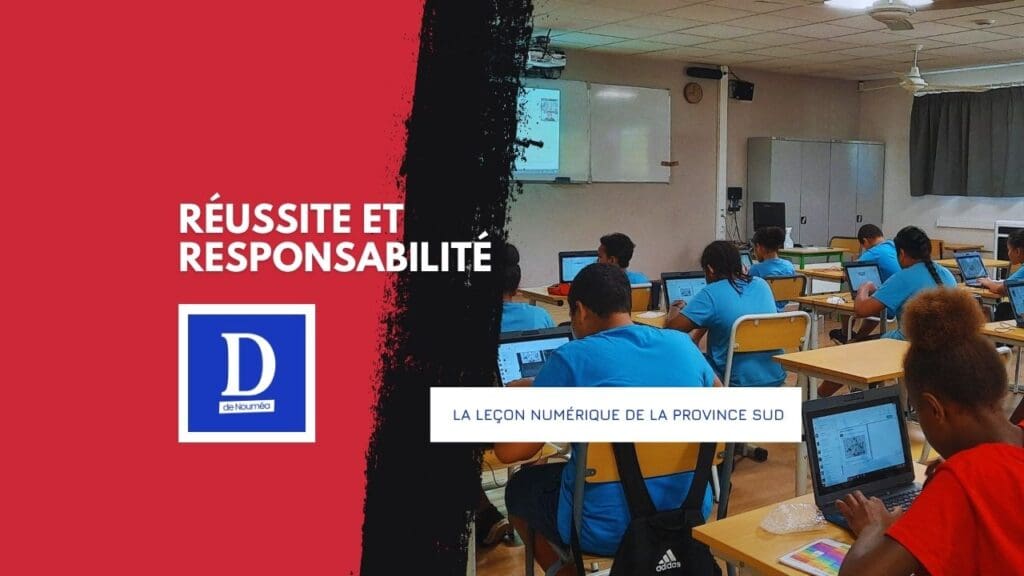 RÉUSSITE ET RESPONSABILITÉ

D
de Nouméa

LA LEÇON NUMÉRIQUE DE LA PROVINCE SUD

adidas